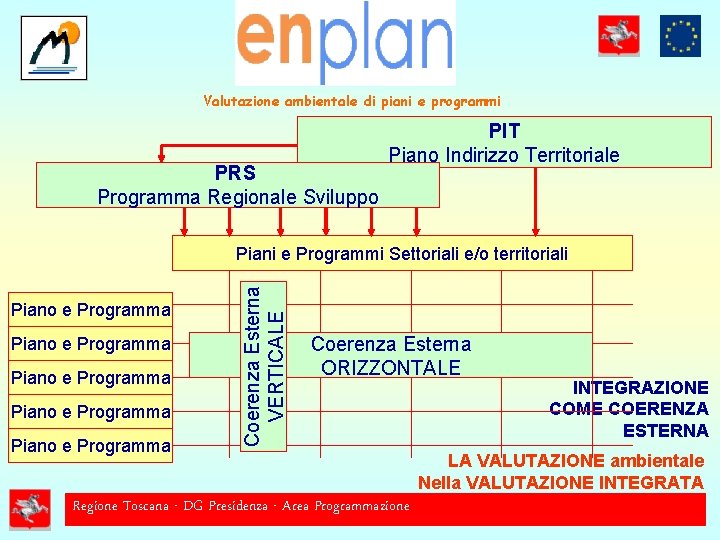 enplan

Valutazione ambientale di piani e programmi

PIT
Piano Indirizzo Territoriale

PRS
Programma Regionale Sviluppo

Piani e Programmi Settoriali e/o territoriali

Piano e Programma
Piano e Programma
Piano e Programma
Piano e Programma
Piano e Programma

Coerenza Esterna
VERTICALE

Coerenza Esterna
ORIZZONTALE

INTEGRAZIONE
COME COERENZA
ESTERNA

LA VALUTAZIONE ambientale
Nella VALUTAZIONE INTEGRATA

Regione Toscana - DG Presidenza - Area Programmazione